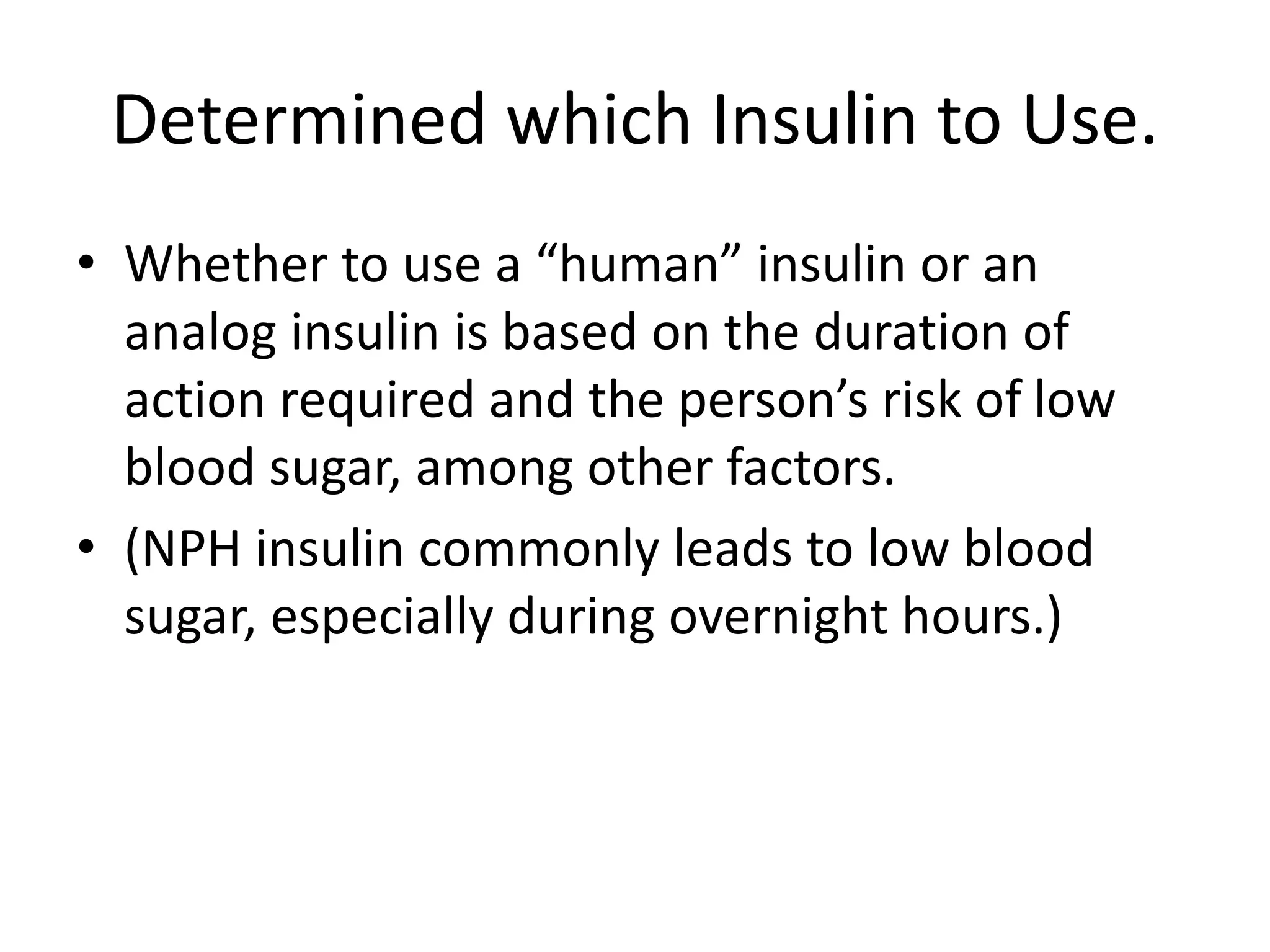 Determined which Insulin to Use.

• Whether to use a “human” insulin or an analog insulin is based on the duration of action required and the person’s risk of low blood sugar, among other factors.
• (NPH insulin commonly leads to low blood sugar, especially during overnight hours.)